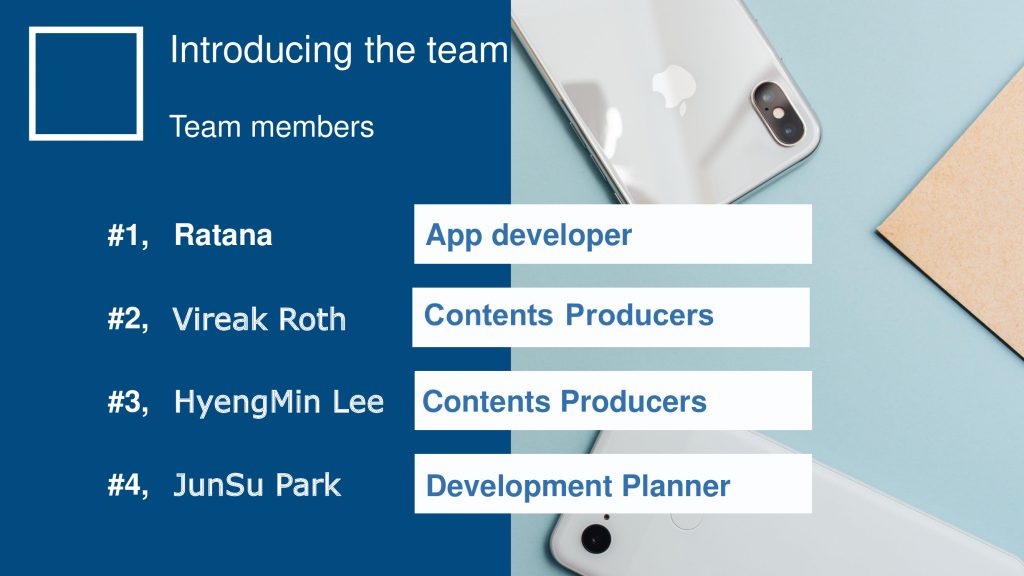 Introducing the team

Team members

#1, Ratana

App developer

#2, Vireak Roth

Contents Producers

#3, HyengMin Lee

Contents Producers

#4, JunSu Park

Development Planner